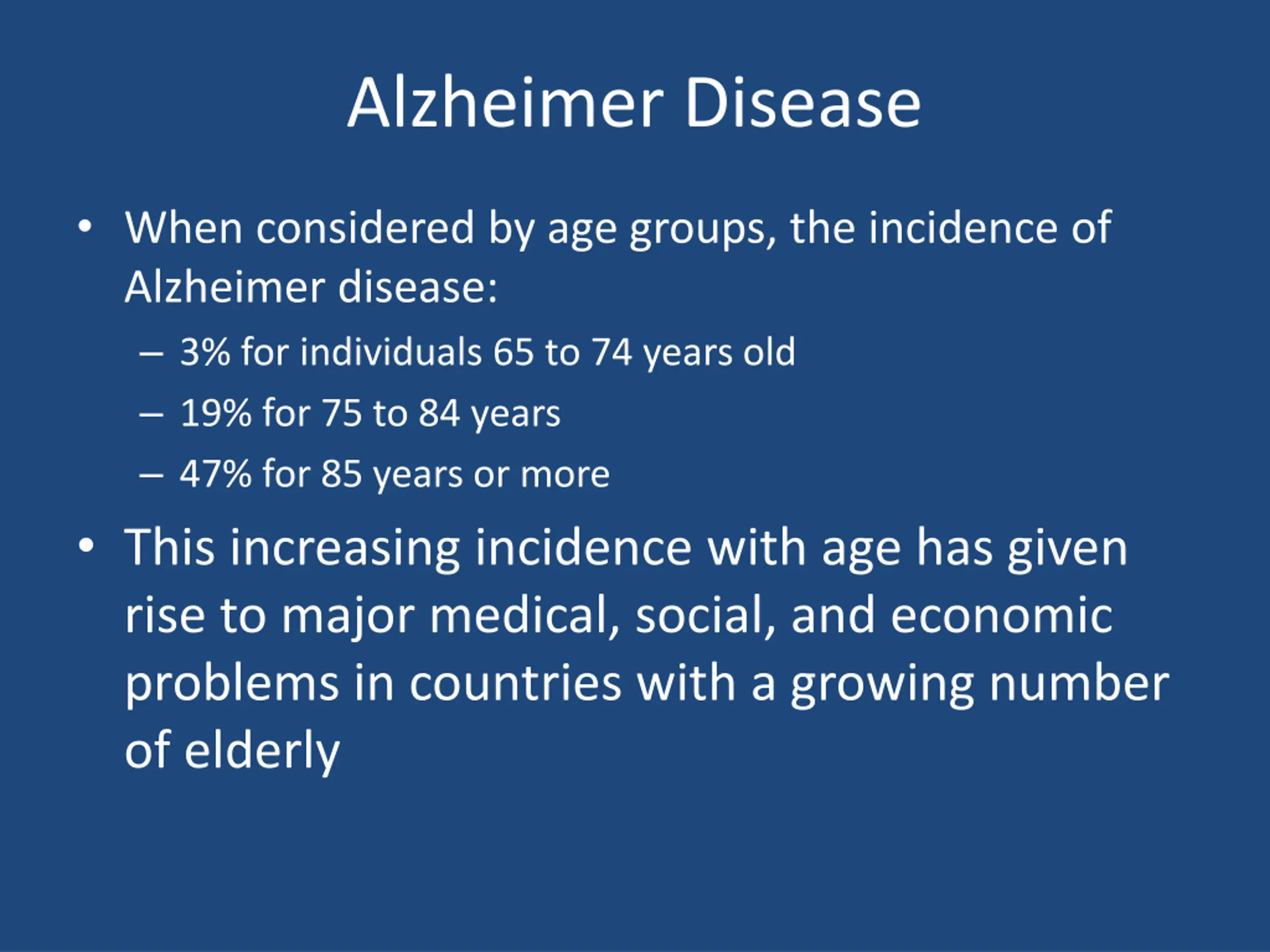 Alzheimer Disease

• When considered by age groups, the incidence of Alzheimer disease:
– 3% for individuals 65 to 74 years old
– 19% for 75 to 84 years
– 47% for 85 years or more

• This increasing incidence with age has given rise to major medical, social, and economic problems in countries with a growing number of elderly